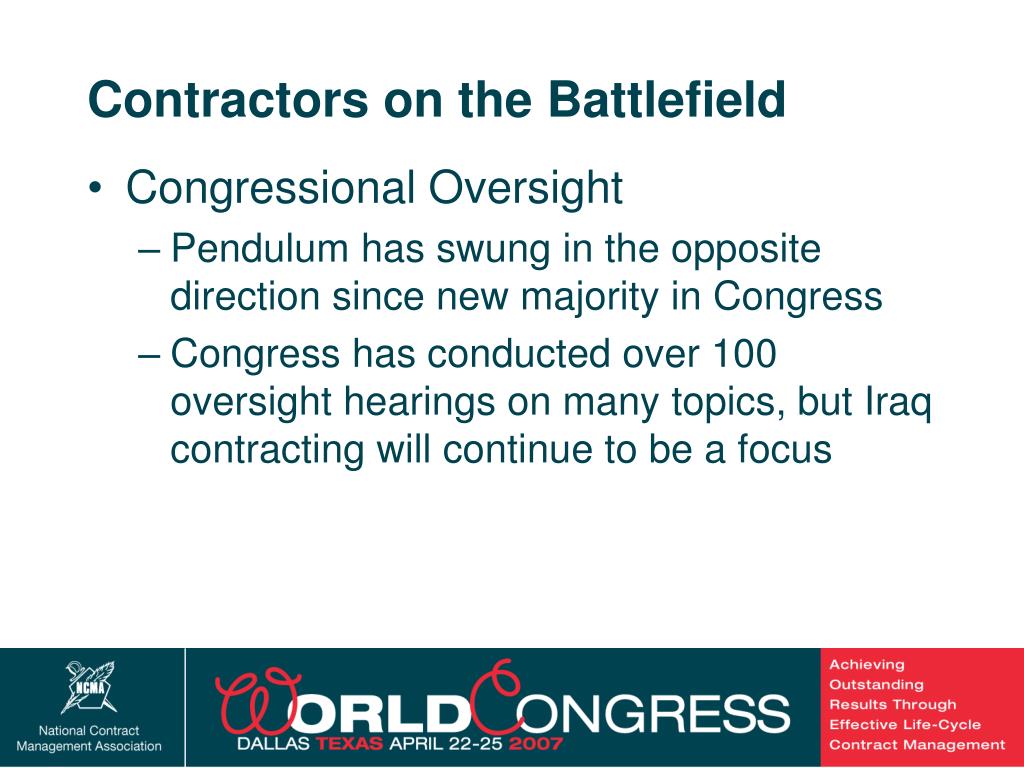 Contractors on the Battlefield

• Congressional Oversight
– Pendulum has swung in the opposite direction since new majority in Congress
– Congress has conducted over 100 oversight hearings on many topics, but Iraq contracting will continue to be a focus

NCMA
National Contract Management Association

WORLD CONGRESS
DALLAS TEXAS APRIL 22-25 2007

Achieving Outstanding Results Through Effective Life-Cycle Contract Management